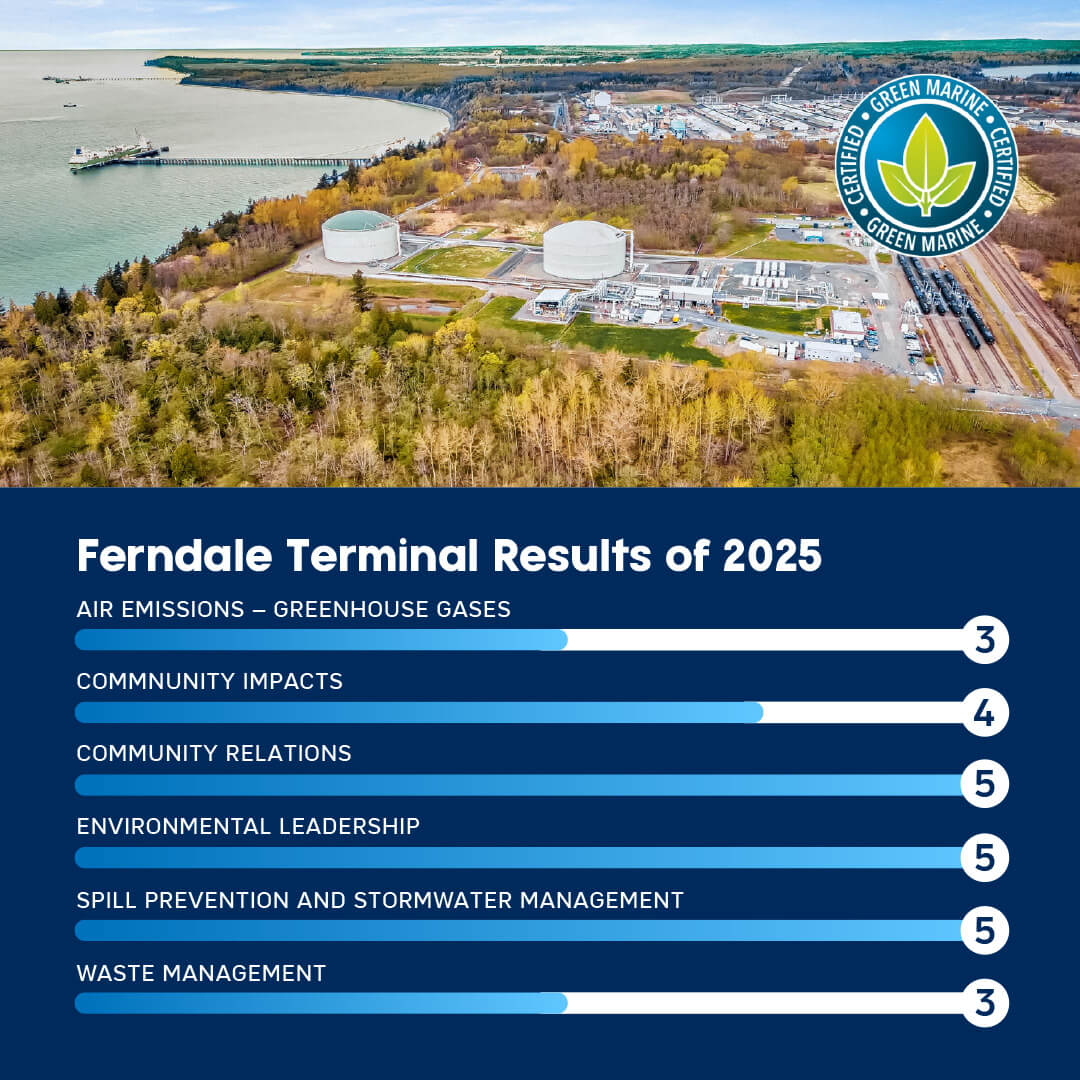 CERTIFIED GREEN MARINE CERTIFIED GREEN MARINE

Ferndale Terminal Results of 2025

AIR EMISSIONS – GREENHOUSE GASES
3

COMMNUNITY IMPACTS
4

COMMUNITY RELATIONS
5

ENVIRONMENTAL LEADERSHIP
5

SPILL PREVENTION AND STORMWATER MANAGEMENT
5

WASTE MANAGEMENT
3